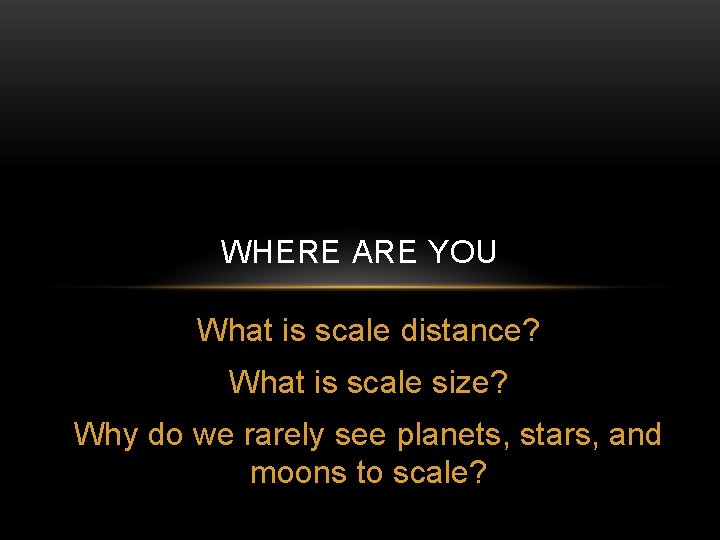 WHERE ARE YOU

What is scale distance?

What is scale size?

Why do we rarely see planets, stars, and moons to scale?